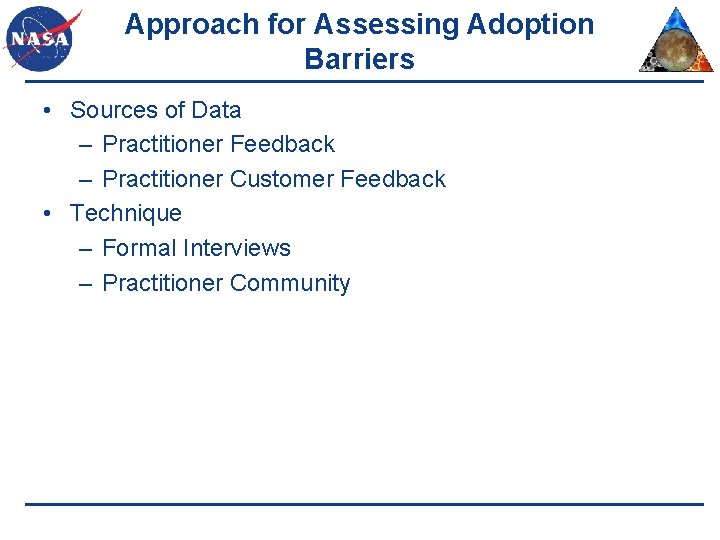 NASA

Approach for Assessing Adoption Barriers

• Sources of Data
– Practitioner Feedback
– Practitioner Customer Feedback
• Technique
– Formal Interviews
– Practitioner Community